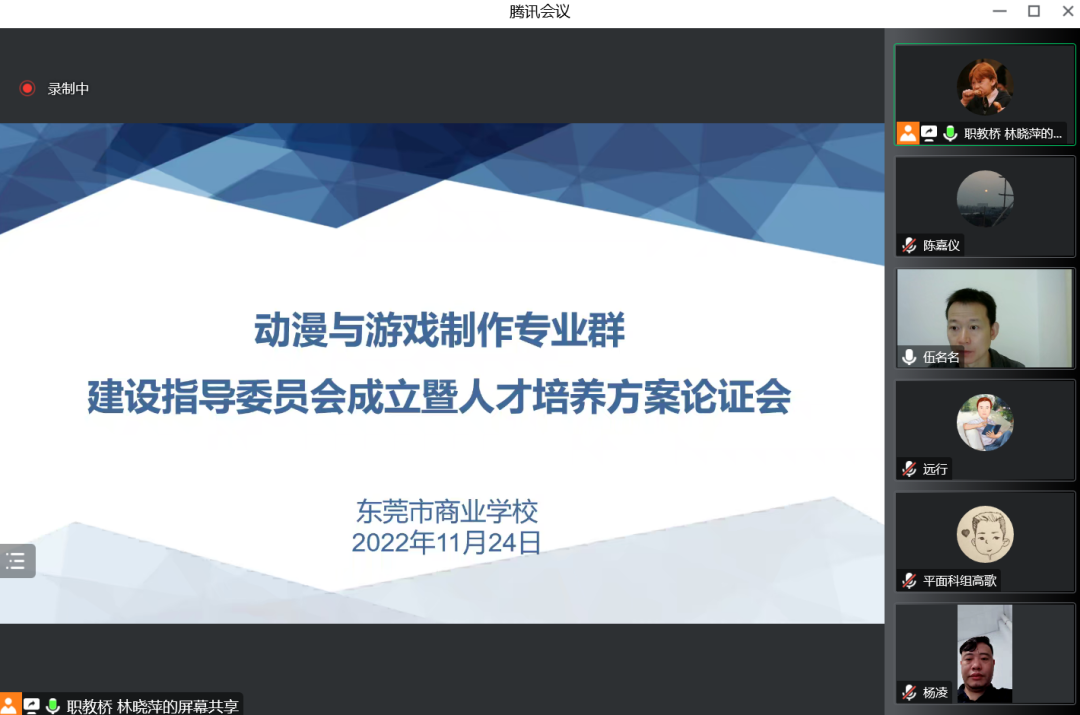 腾讯会议

录制中

动漫与游戏制作专业群
建设指导委员会成立暨人才培养方案论证会

东莞市商业学校
2022年11月24日

职教桥 林晓萍的屏幕共享

职教桥 林晓萍的...

陈嘉仪

伍名名

远行

平面科组高歌

杨凌